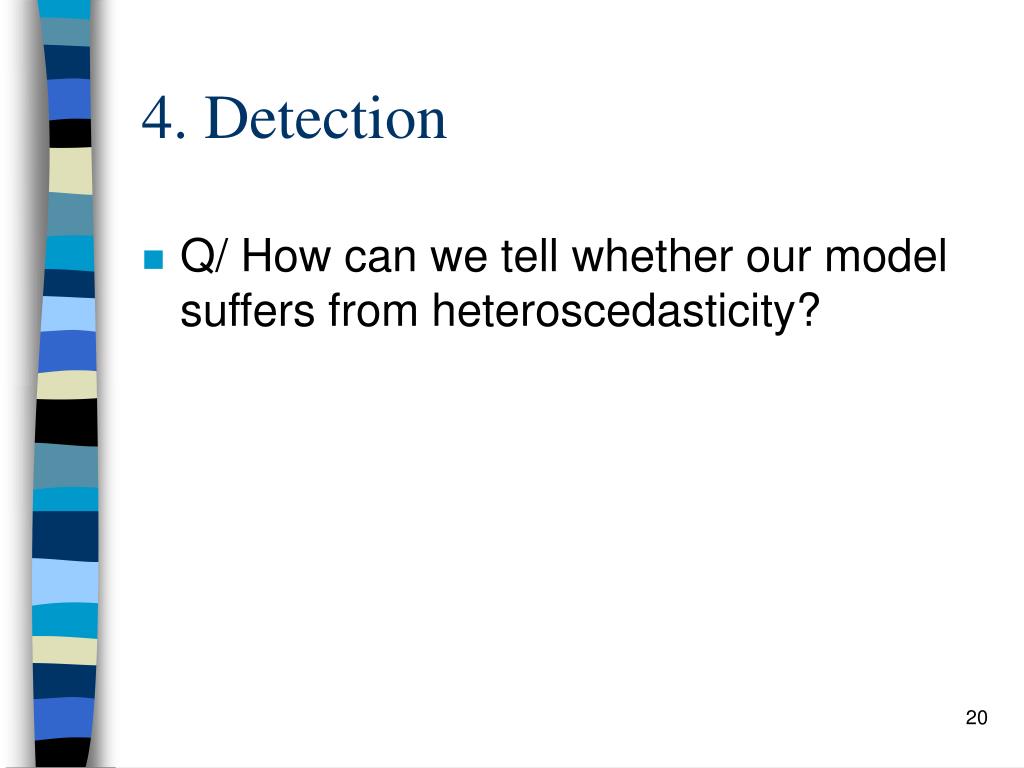 4. Detection

Q/ How can we tell whether our model suffers from heteroscedasticity?

20